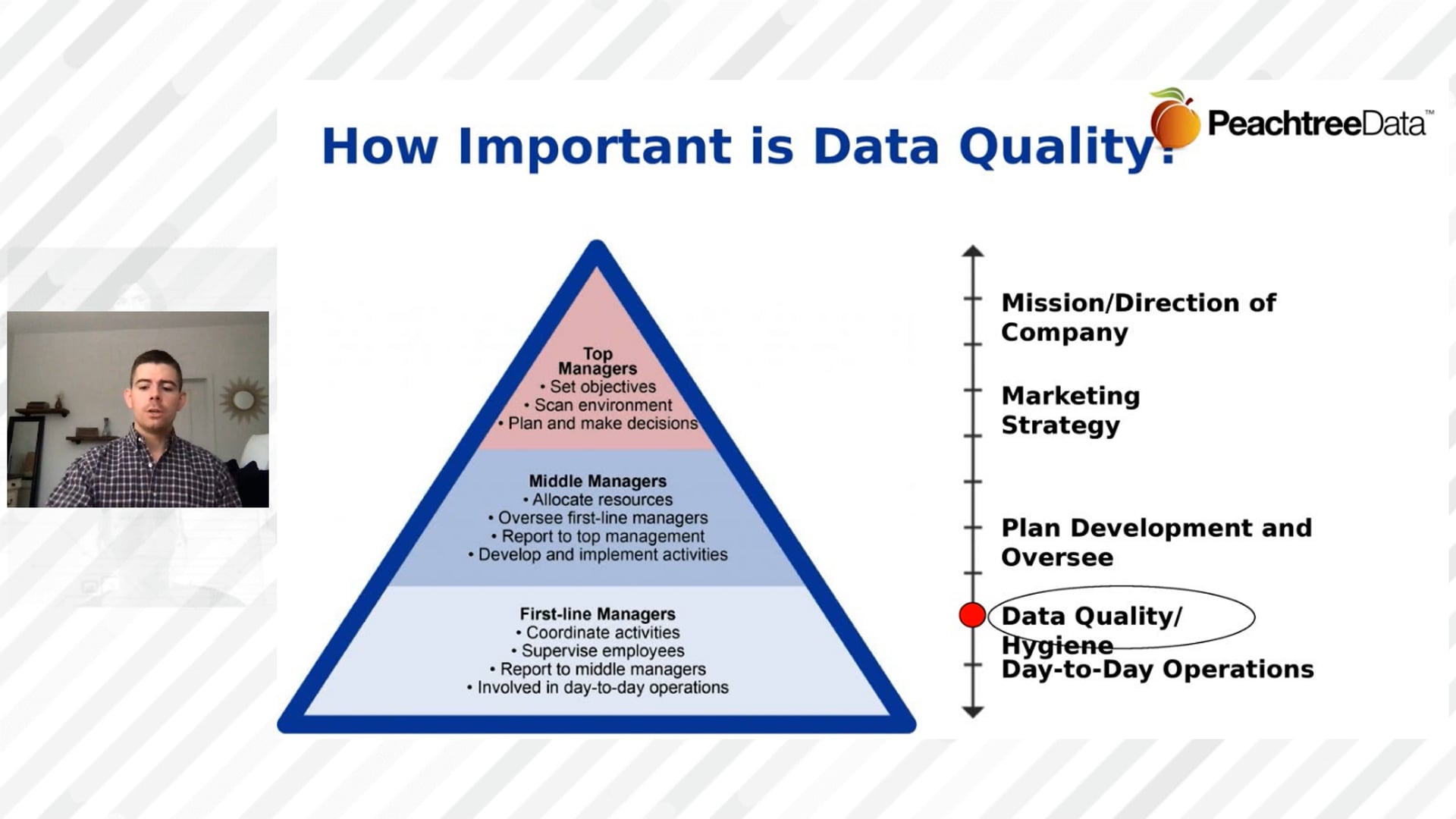 How Important is Data Quality?

PeachtreeData™

Top Managers
• Set objectives
• Scan environment
• Plan and make decisions

Middle Managers
• Allocate resources
• Oversee first-line managers
• Report to top management
• Develop and implement activities

First-line Managers
• Coordinate activities
• Supervise employees
• Report to middle managers
• Involved in day-to-day operations

Mission/Direction of Company

Marketing Strategy

Plan Development and Oversee

Data Quality/ Hygiene

Day-to-Day Operations